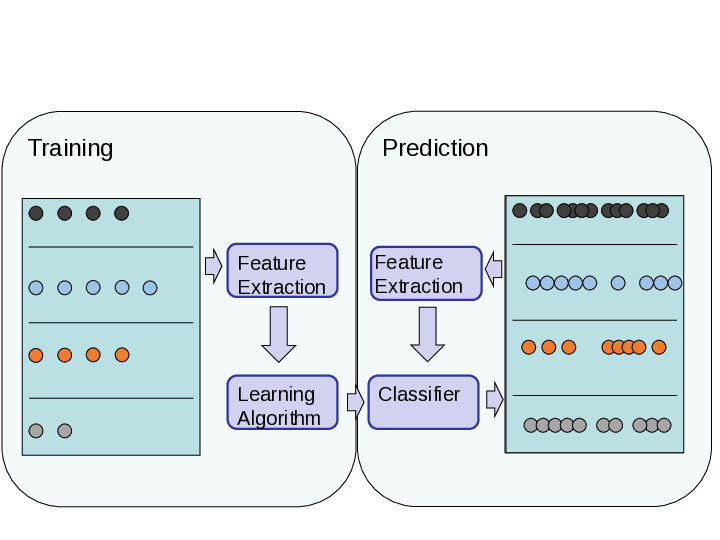 Training

Feature Extraction

Learning Algorithm

Prediction

Feature Extraction

Classifier